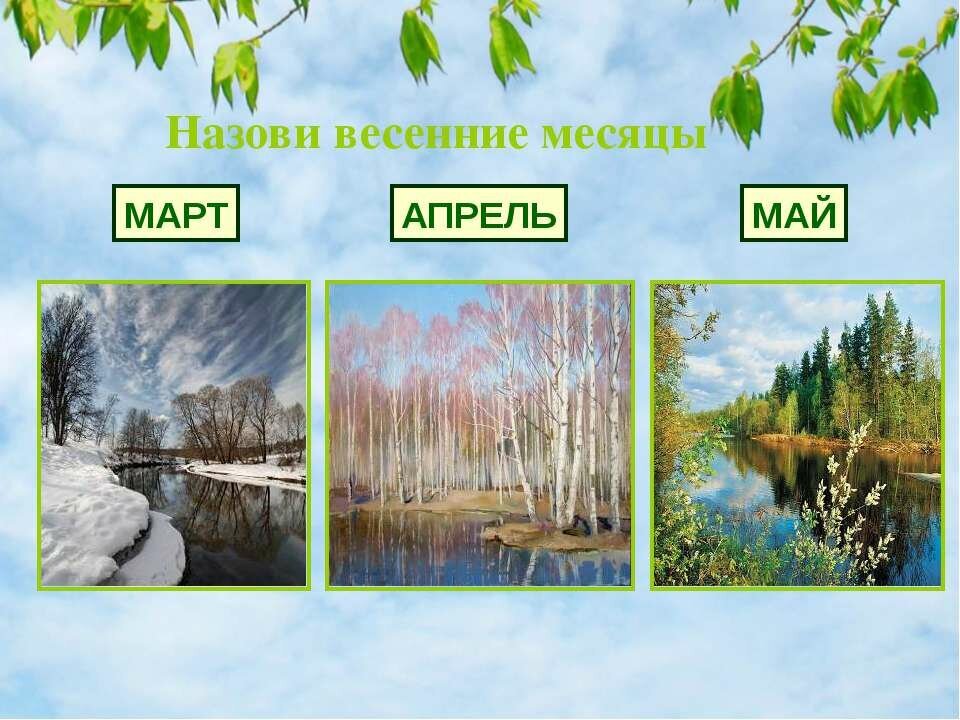 Назови весенние месяцы

МАРТ

АПРЕЛЬ

МАЙ